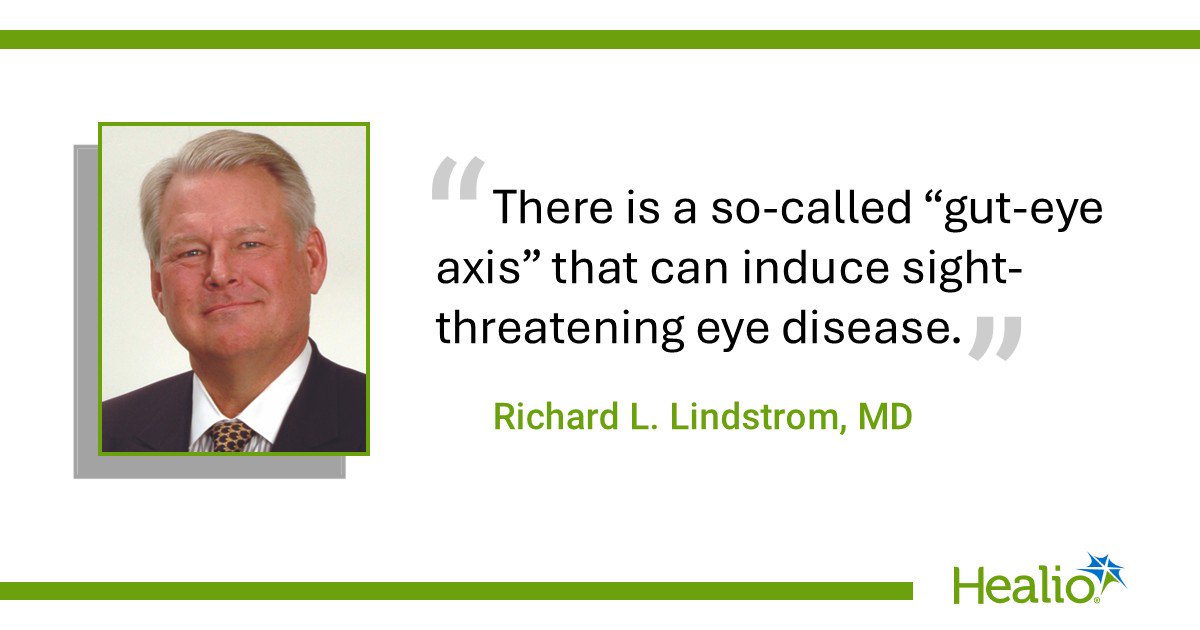 “There is a so-called “gut-eye axis” that can induce sight-threatening eye disease.”

Richard L. Lindstrom, MD

Healio